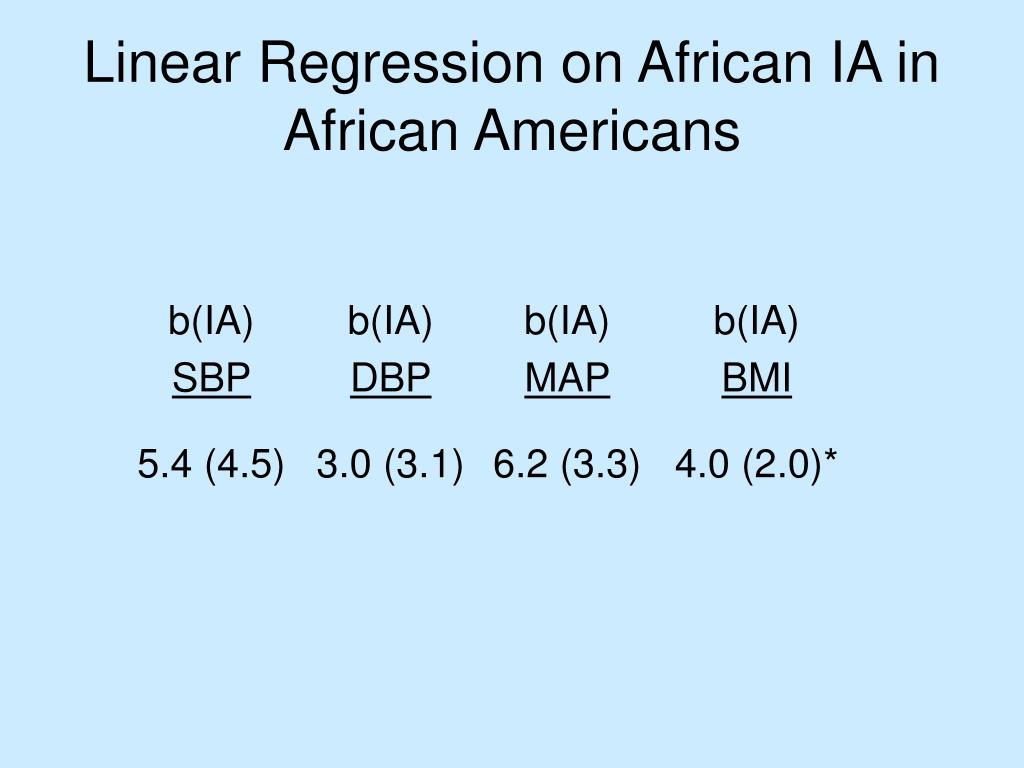 Linear Regression on African IA in African Americans

| b(IA) SBP | b(IA) DBP | b(IA) MAP | b(IA) BMI |
|---|---|---|---|
| 5.4 (4.5) | 3.0 (3.1) | 6.2 (3.3) | 4.0 (2.0)* |